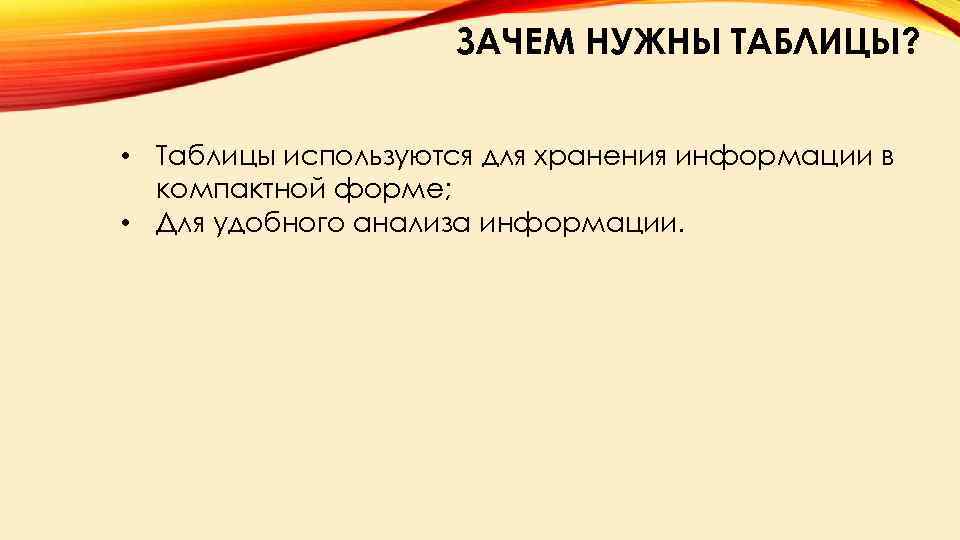 ЗАЧЕМ НУЖНЫ ТАБЛИЦЫ?

• Таблицы используются для хранения информации в компактной форме;
• Для удобного анализа информации.